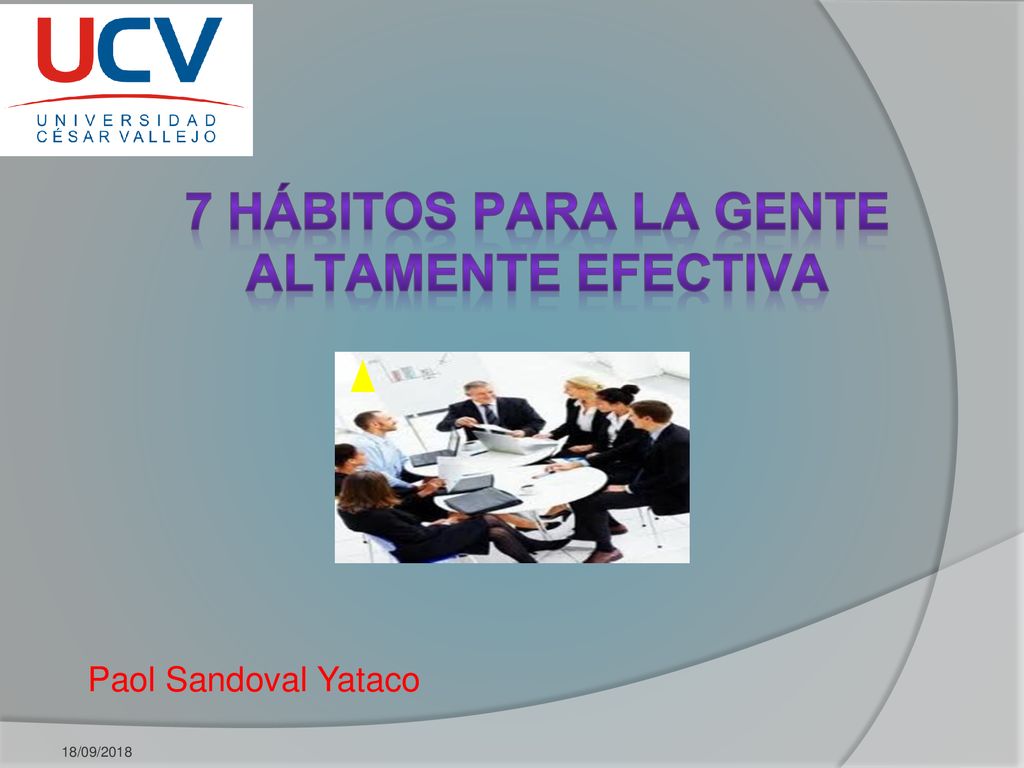 UCV
UNIVERSIDAD
CÉSAR VALLEJO

7 HÁBITOS PARA LA GENTE ALTAMENTE EFECTIVA

Paol Sandoval Yataco

18/09/2018